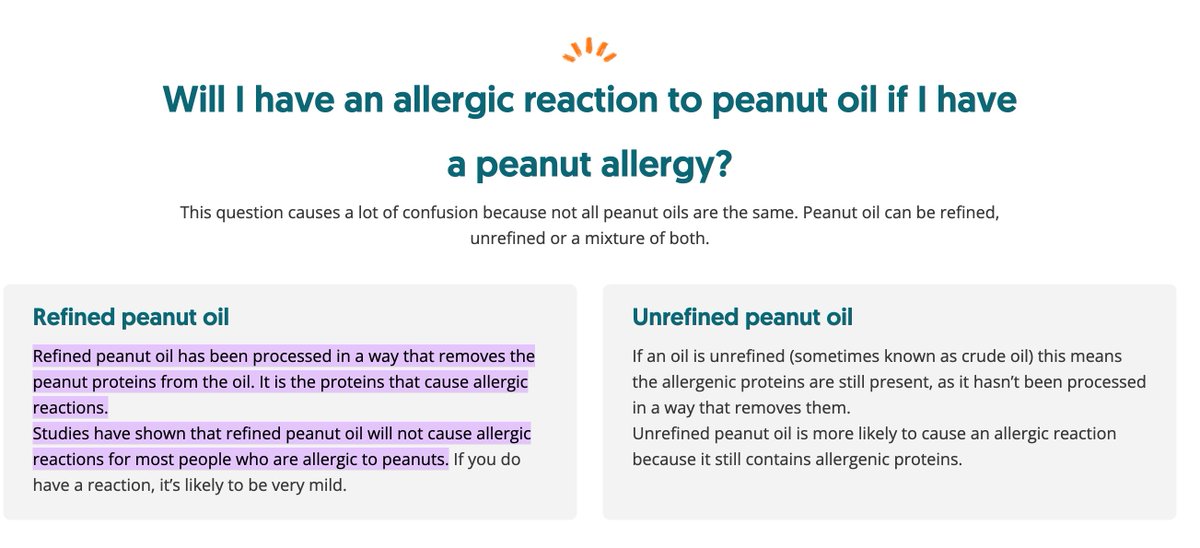 Will I have an allergic reaction to peanut oil if I have a peanut allergy?

This question causes a lot of confusion because not all peanut oils are the same. Peanut oil can be refined, unrefined or a mixture of both.

Refined peanut oil

Refined peanut oil has been processed in a way that removes the peanut proteins from the oil. It is the proteins that cause allergic reactions.
Studies have shown that refined peanut oil will not cause allergic reactions for most people who are allergic to peanuts. If you do have a reaction, it's likely to be very mild.

Unrefined peanut oil

If an oil is unrefined (sometimes known as crude oil) this means the allergenic proteins are still present, as it hasn't been processed in a way that removes them.
Unrefined peanut oil is more likely to cause an allergic reaction because it still contains allergenic proteins.